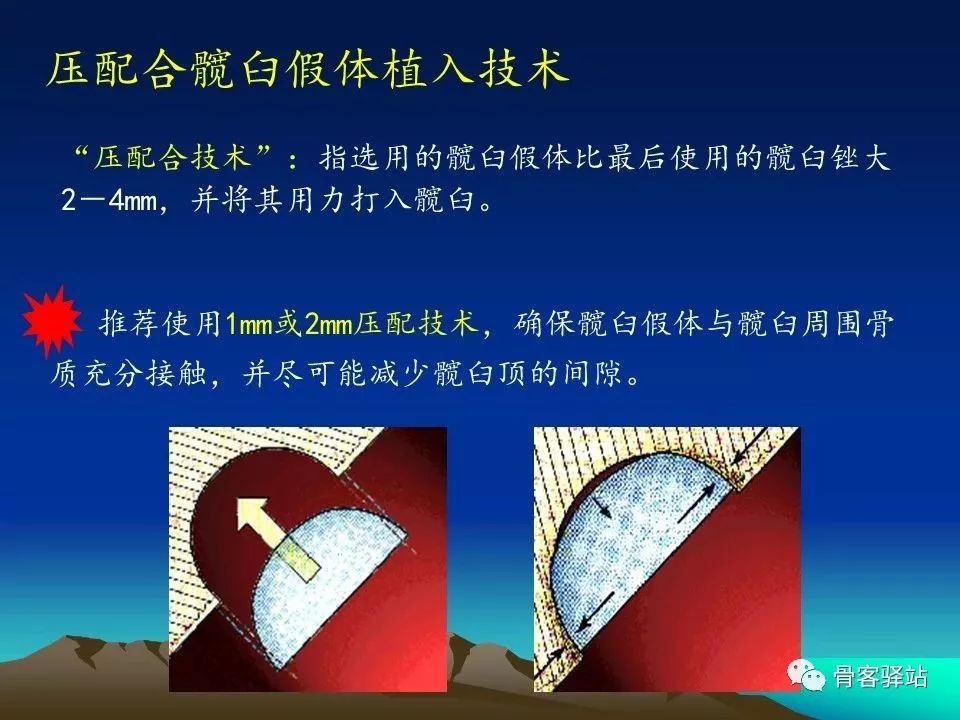 压配合髋臼假体植入技术

“压配合技术”：指选用的髋臼假体比最后使用的髋臼锉大2－4mm，并将其用力打入髋臼。

推荐使用1mm或2mm压配技术，确保髋臼假体与髋臼周围骨质充分接触，并尽可能减少髋臼顶的间隙。

骨客驿站